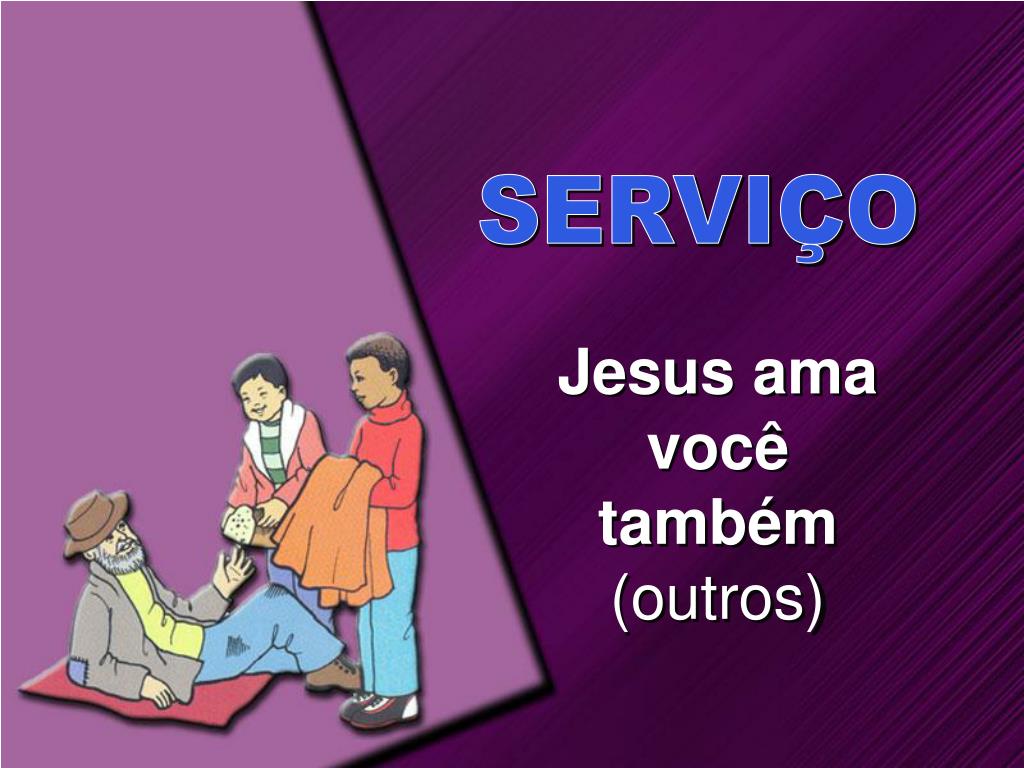 SERVIÇO

Jesus ama você também (outros)